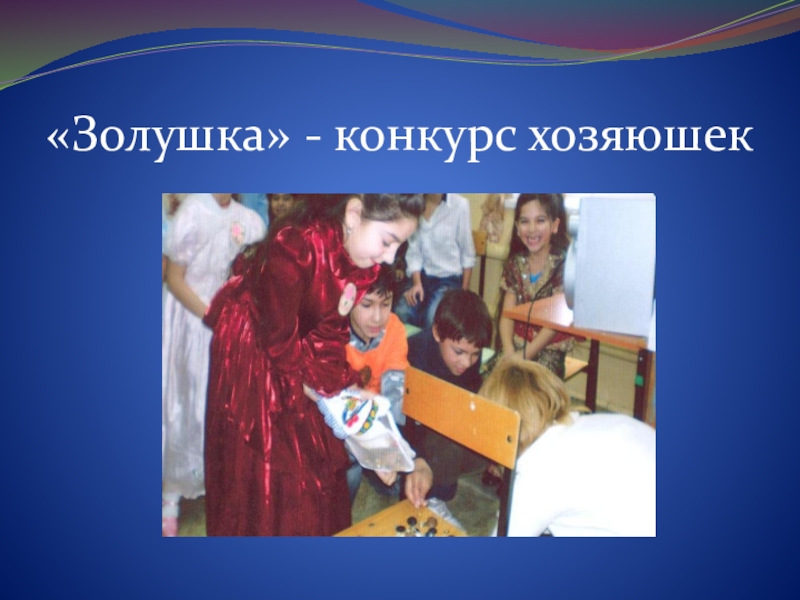 «Золушка» - конкурс хозяюшек